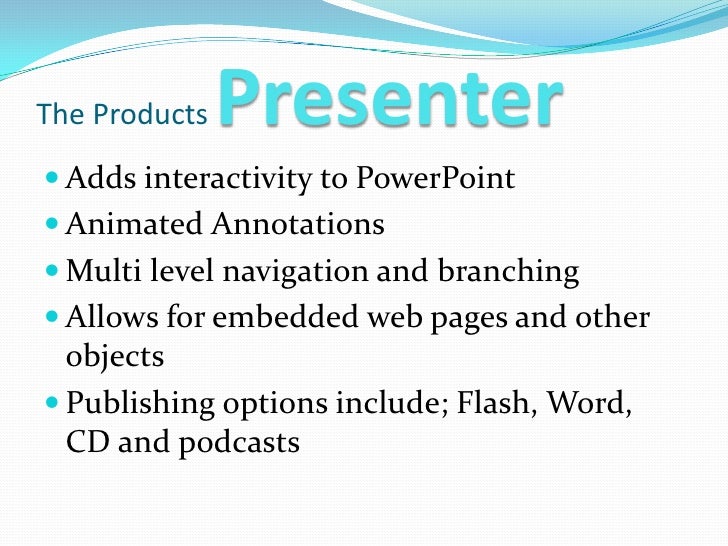 The Products Presenter

- Adds interactivity to PowerPoint
- Animated Annotations
- Multi level navigation and branching
- Allows for embedded web pages and other objects
- Publishing options include; Flash, Word, CD and podcasts